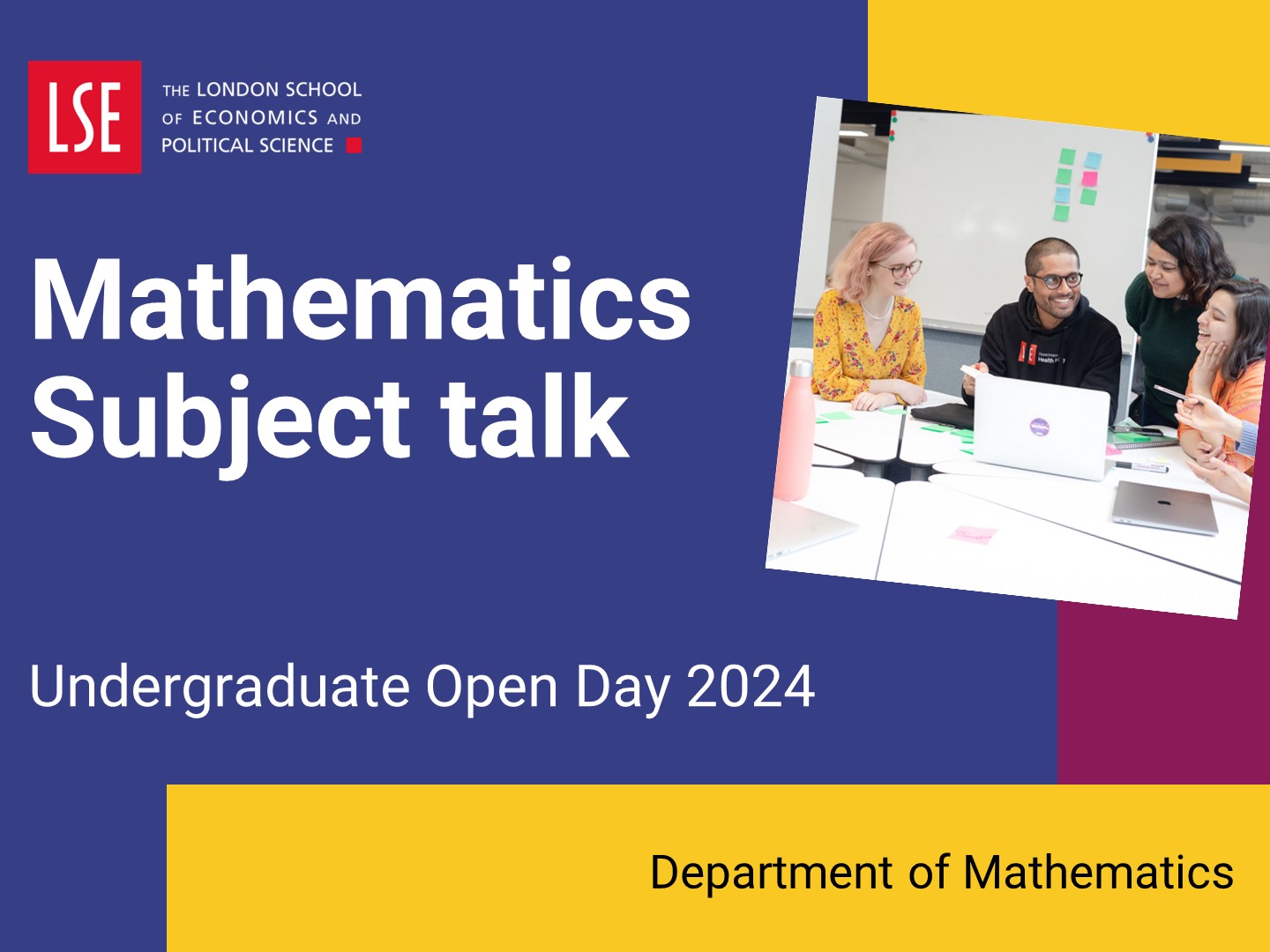 LSE THE LONDON SCHOOL OF ECONOMICS AND POLITICAL SCIENCE

Mathematics Subject talk

Undergraduate Open Day 2024

Department of Mathematics